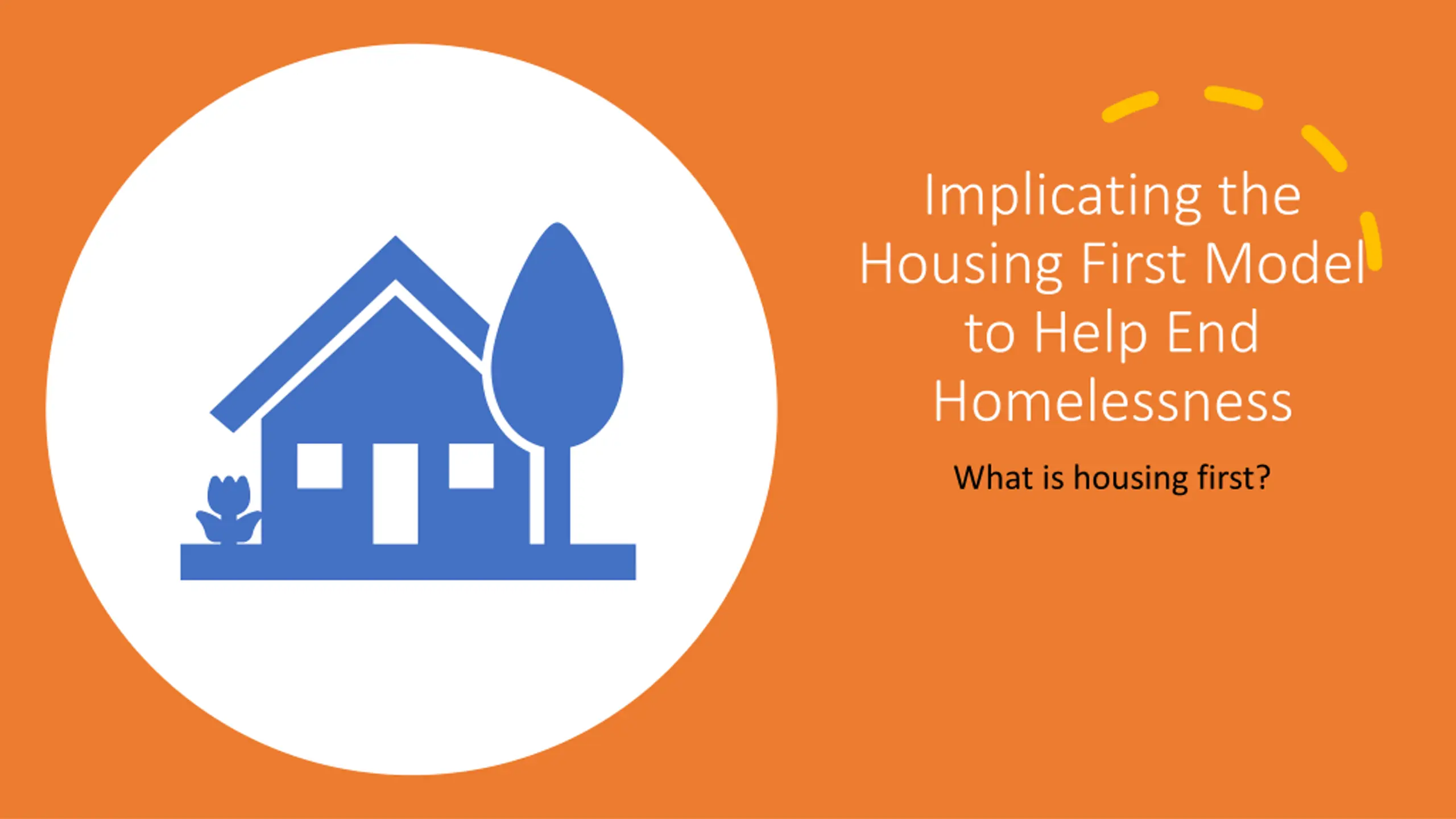 Implicating the Housing First Model to Help End Homelessness

What is housing first?